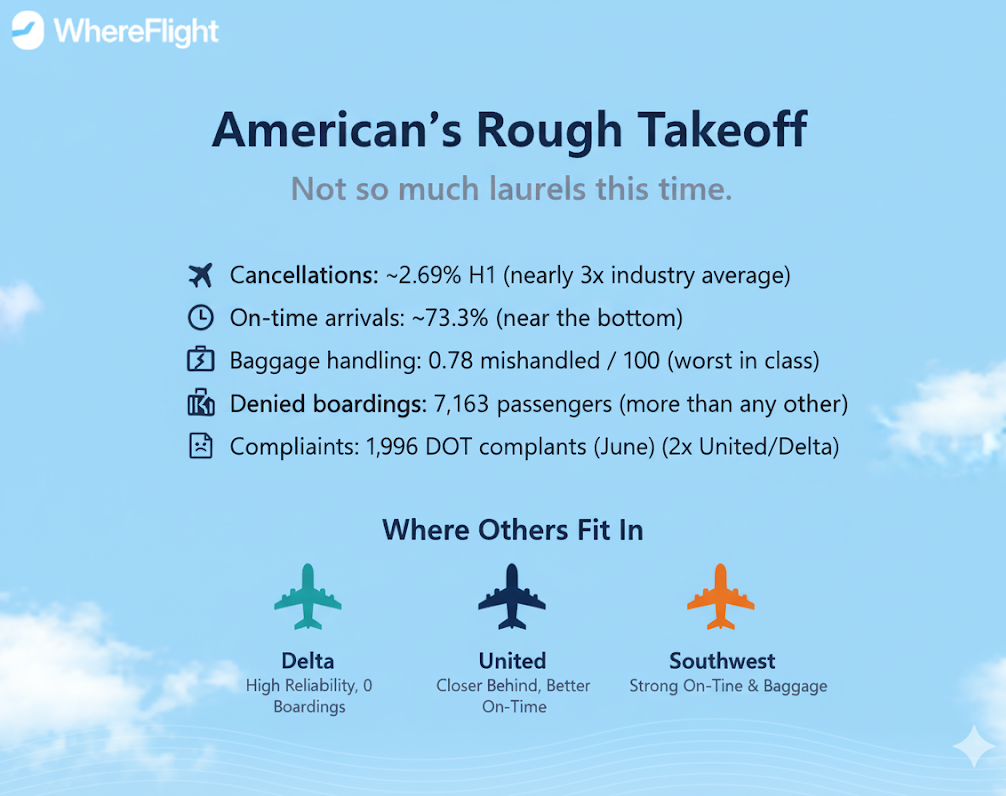 WhereFlight

American's Rough Takeoff

Not so much laurels this time.

Cancellations: ~2.69% H1 (nearly 3x industry average)

On-time arrivals: ~73.3% (near the bottom)

Baggage handling: 0.78 mishandled / 100 (worst in class)

Denied boardings: 7,163 passengers (more than any other)

Compliaints: 1,996 DOT complants (June) (2x United/Delta)

Where Others Fit In

Delta
High Reliability, 0 Boardings

United
Closer Behind, Better On-Time

Southwest
Strong On-Tine & Baggage